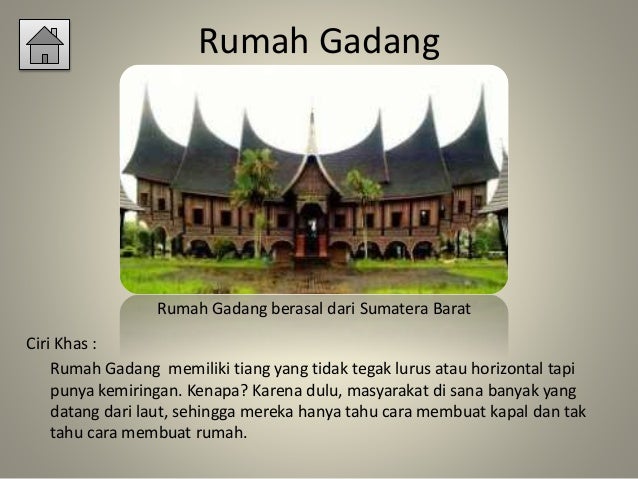 Rumah Gadang

Rumah Gadang berasal dari Sumatera Barat

Ciri Khas :

Rumah Gadang memiliki tiang yang tidak tegak lurus atau horizontal tapi punya kemiringan. Kenapa? Karena dulu, masyarakat di sana banyak yang datang dari laut, sehingga mereka hanya tahu cara membuat kapal dan tak tahu cara membuat rumah.